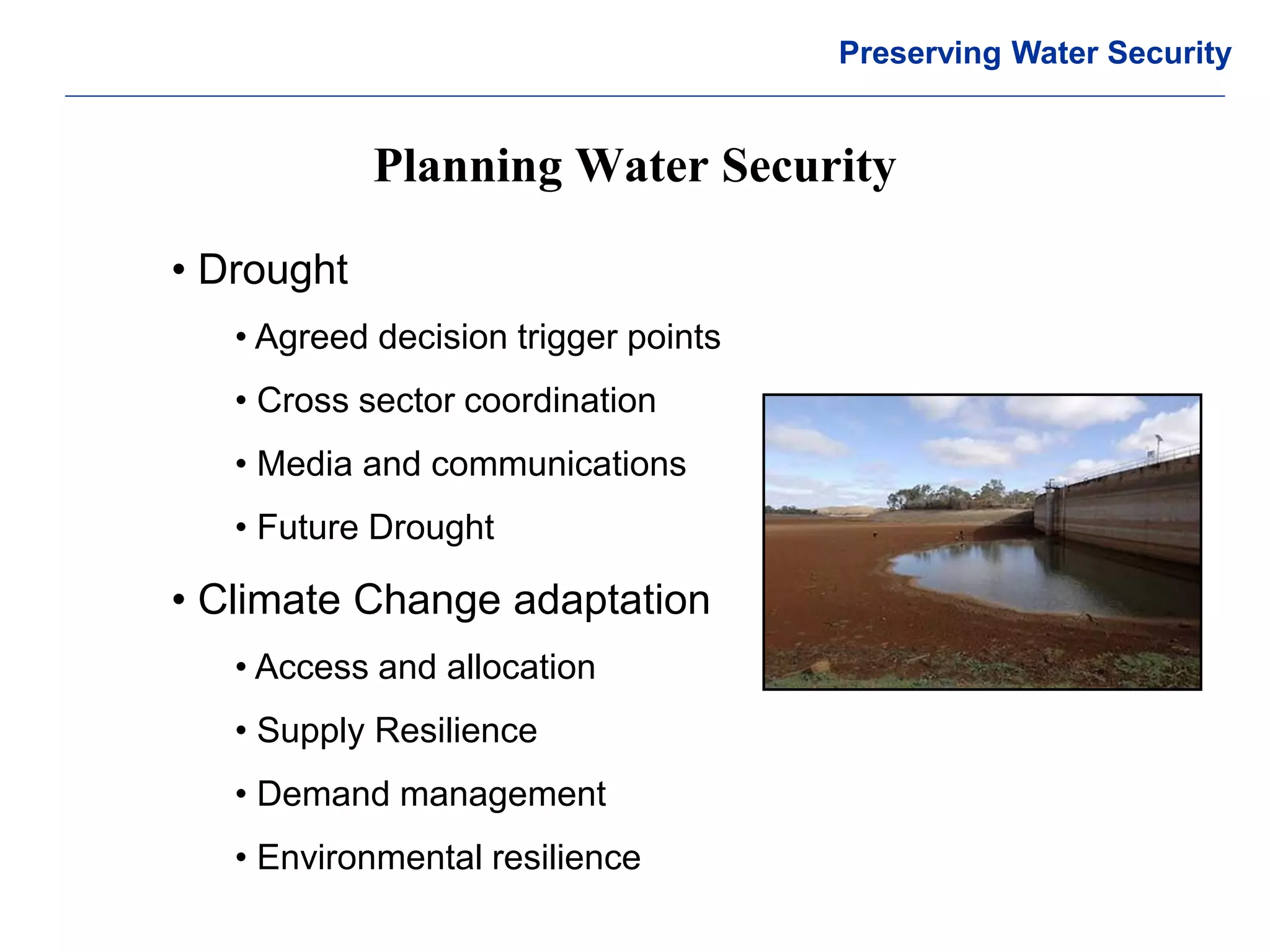 Preserving Water Security

Planning Water Security

• Drought

• Agreed decision trigger points

• Cross sector coordination

• Media and communications

• Future Drought

• Climate Change adaptation

• Access and allocation

• Supply Resilience

• Demand management

• Environmental resilience